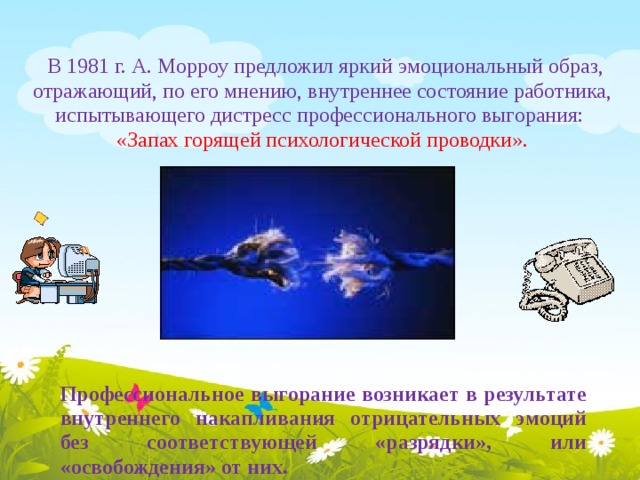 В 1981 г. А. Морроу предложил яркий эмоциональный образ, отражающий, по его мнению, внутреннее состояние работника, испытывающего дистресс профессионального выгорания:
«Запах горящей психологической проводки».

Профессиональное выгорание возникает в результате внутреннего накапливания отрицательных эмоций без соответствующей «разрядки», или «освобождения» от них.